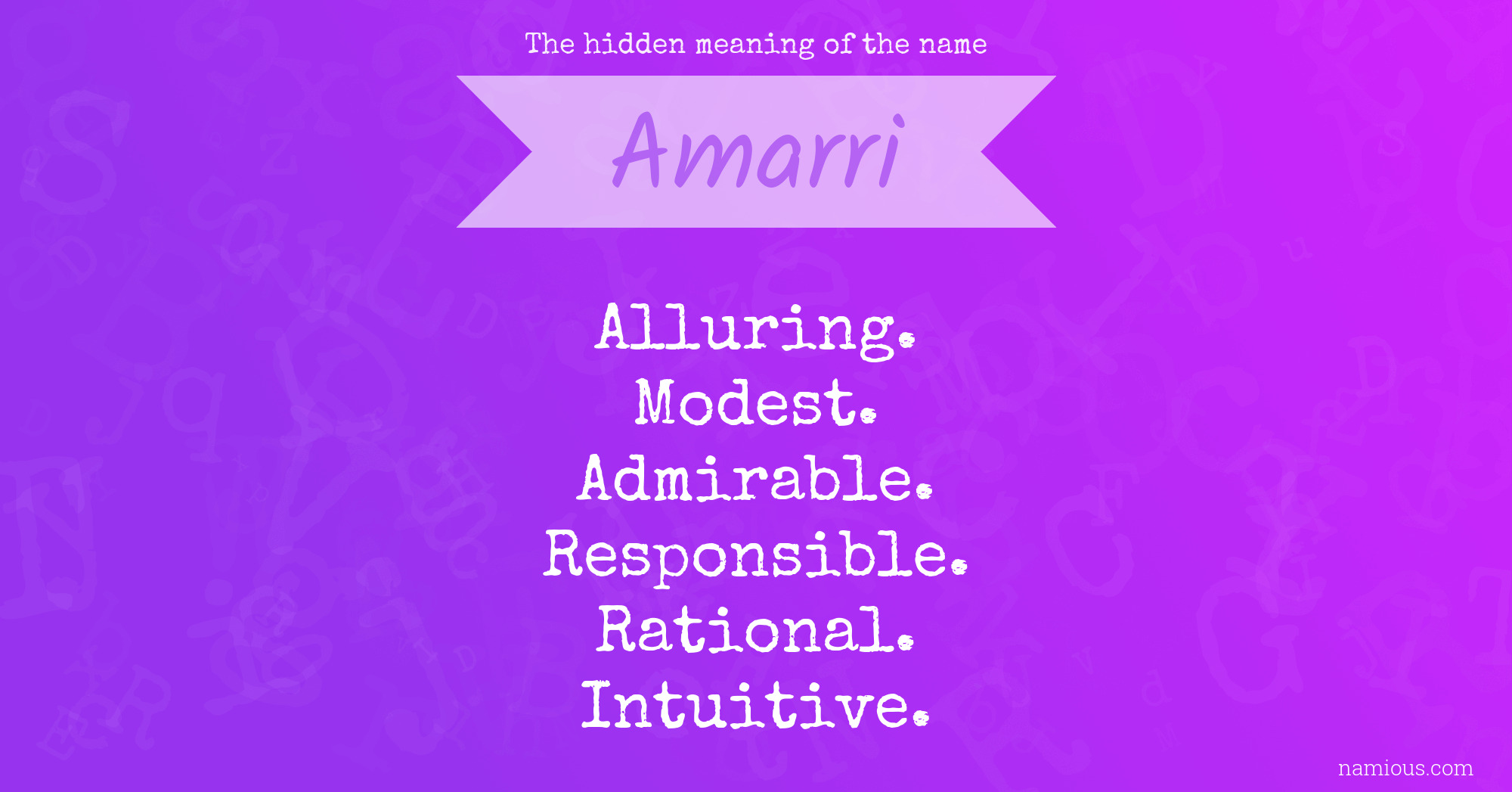 The hidden meaning of the name

Amarri

Alluring.
Modest.
Admirable.
Responsible.
Rational.
Intuitive.

namious.com